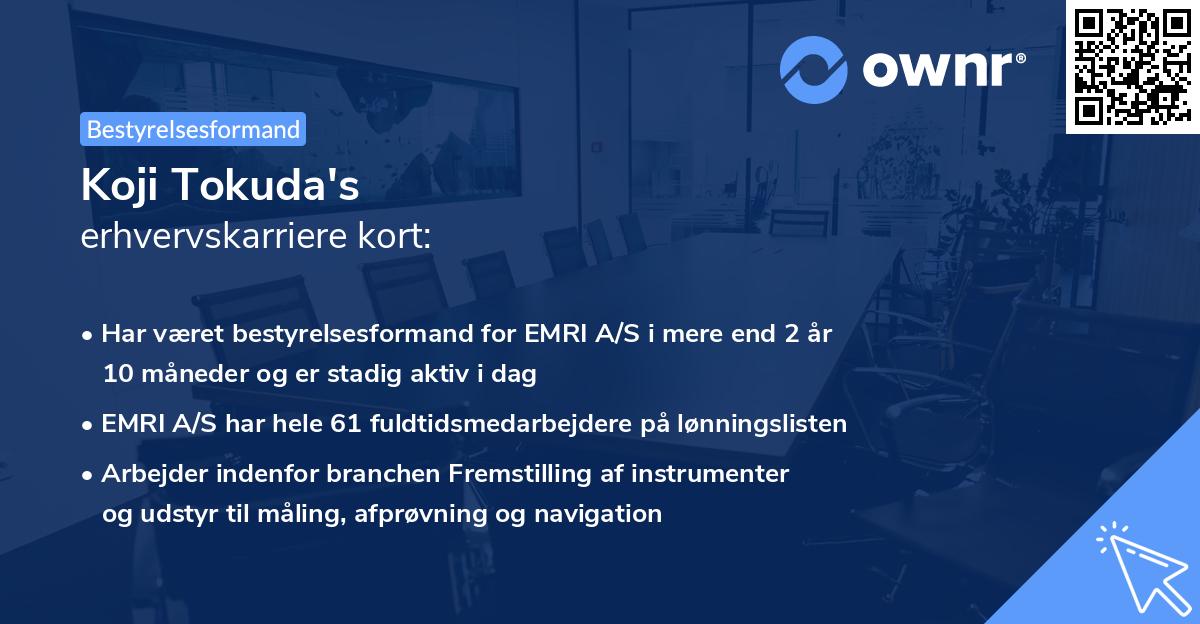 ownr®

Bestyrelsesformand

Koji Tokuda's
erhvervskarriere kort:

• Har været bestyrelsesformand for EMRI A/S i mere end 2 år 10 måneder og er stadig aktiv i dag
• EMRI A/S har hele 61 fuldtidsmedarbejdere på lønningslisten
• Arbejder indenfor branchen Fremstilling af instrumenter og udstyr til måling, afprøvning og navigation